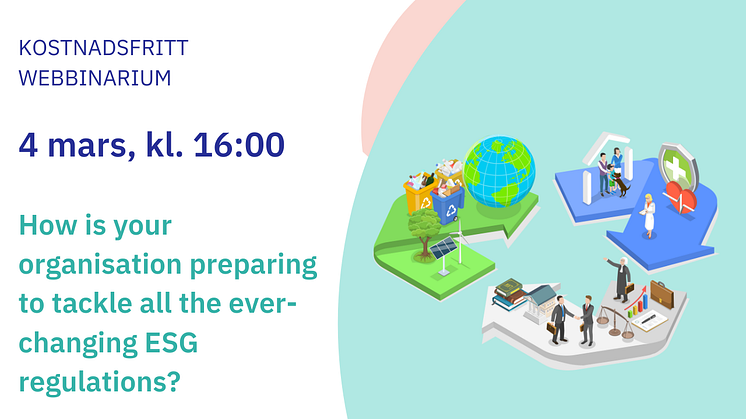 KOSTNADSFRITT
WEBBINARIUM

4 mars, kl. 16:00

How is your organisation preparing to tackle all the ever-changing ESG regulations?